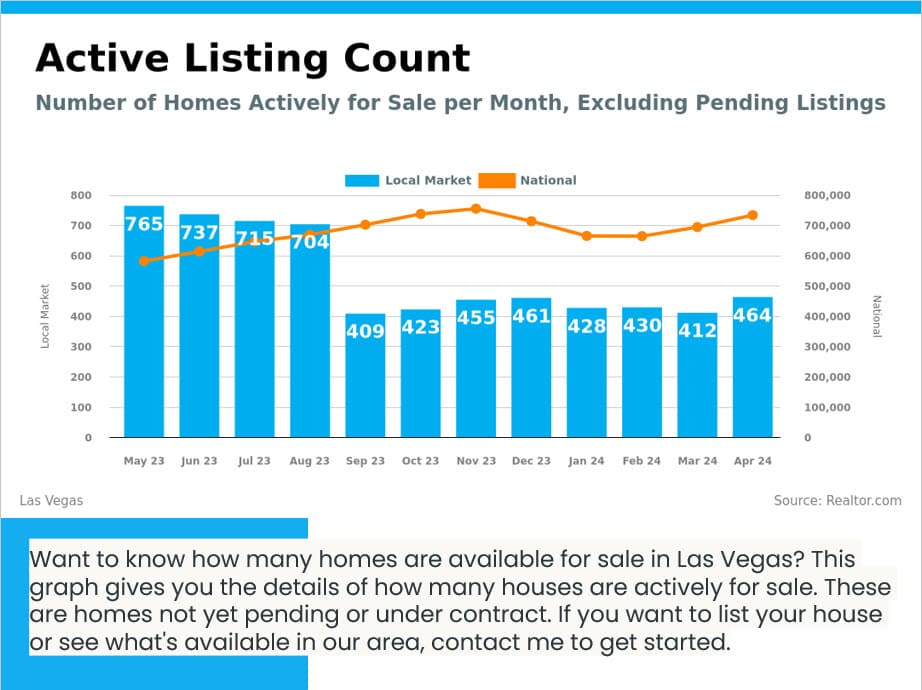 Active Listing Count

Number of Homes Actively for Sale per Month, Excluding Pending Listings

Local Market National

800 700 600 500 400 300 200 100 0

Local Market

765 737 715 704 409 423 455 461 428 430 412 464

800,000 700,000 600,000 500,000 400,000 300,000 200,000 100,000 0

National

May 23 Jun 23 Jul 23 Aug 23 Sep 23 Oct 23 Nov 23 Dec 23 Jan 24 Feb 24 Mar 24 Apr 24

Las Vegas

Source: Realtor.com

Want to know how many homes are available for sale in Las Vegas? This graph gives you the details of how many houses are actively for sale. These are homes not yet pending or under contract. If you want to list your house or see what's available in our area, contact me to get started.